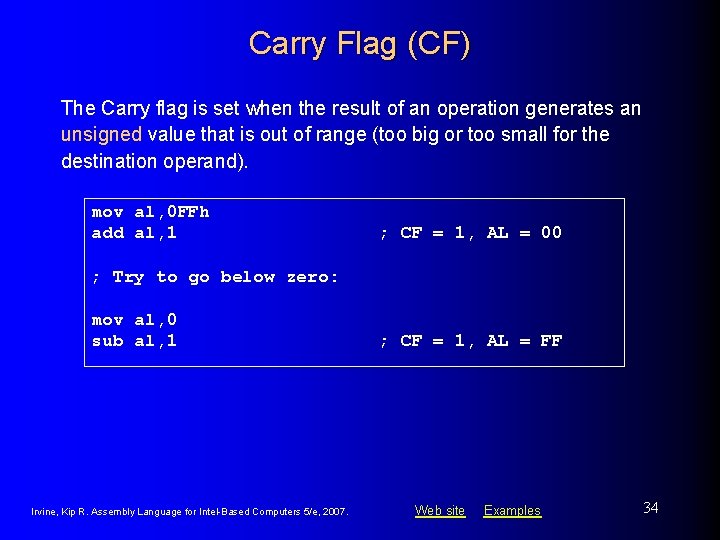 Carry Flag (CF)

The Carry flag is set when the result of an operation generates an unsigned value that is out of range (too big or too small for the destination operand).

mov al,0FFh
add al,1 ; CF = 1, AL = 00

; Try to go below zero:

mov al,0
sub al,1 ; CF = 1, AL = FF

Irvine, Kip R. Assembly Language for Intel-Based Computers 5/e, 2007.

Web site Examples

34